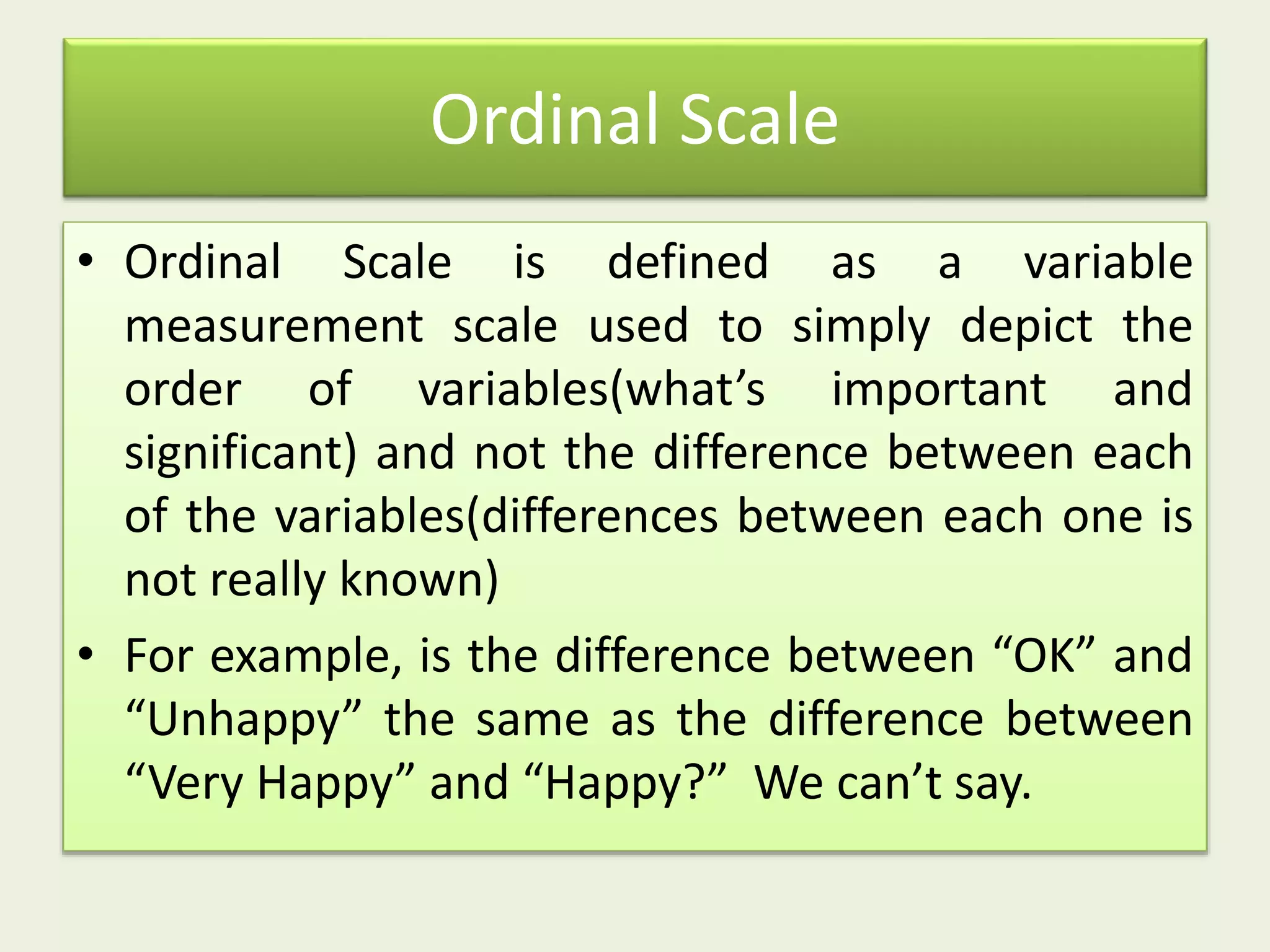 Ordinal Scale

• Ordinal Scale is defined as a variable measurement scale used to simply depict the order of variables(what’s important and significant) and not the difference between each of the variables(differences between each one is not really known)

• For example, is the difference between “OK” and “Unhappy” the same as the difference between “Very Happy” and “Happy?” We can’t say.